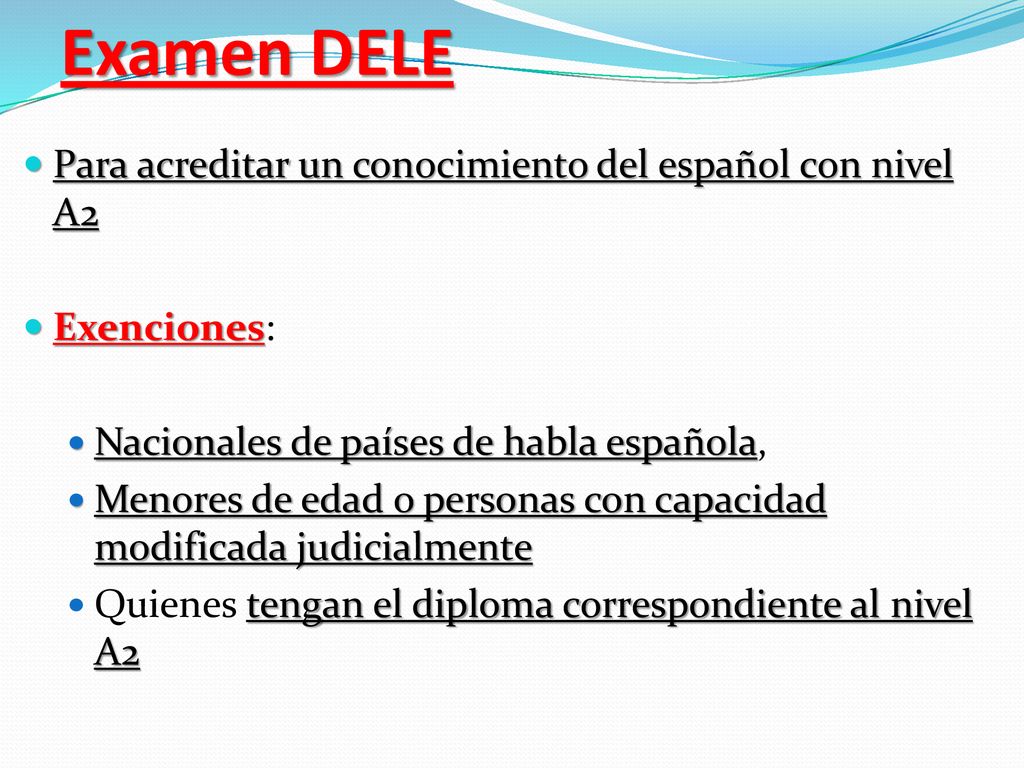 Examen DELE

Para acreditar un conocimiento del español con nivel A2

Exenciones:

Nacionales de países de habla española,

Menores de edad o personas con capacidad modificada judicialmente

Quienes tengan el diploma correspondiente al nivel A2